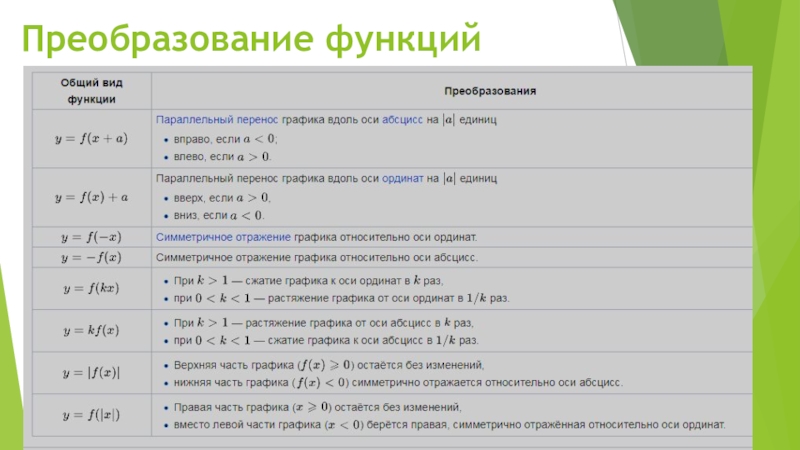 Преобразование функций

| Общий вид функции | Преобразования |
|---|---|
| $y = f(x + a)$ | Параллельный перенос графика вдоль оси абсцисс на $\|a\|$ единиц • вправо, если $a < 0$; • влево, если $a > 0$. |
| $y = f(x) + a$ | Параллельный перенос графика вдоль оси ординат на $\|a\|$ единиц • вверх, если $a > 0$, • вниз, если $a < 0$. |
| $y = f(-x)$ | Симметричное отражение графика относительно оси ординат. |
| $y = -f(x)$ | Симметричное отражение графика относительно оси абсцисс. |
| $y = f(kx)$ | • При $k > 1$ — сжатие графика к оси ординат в $k$ раз, • при $0 < k < 1$ — растяжение графика от оси ординат в $1/k$ раз. |
| $y = kf(x)$ | • При $k > 1$ — растяжение графика от оси абсцисс в $k$ раз, • при $0 < k < 1$ — сжатие графика к оси абсцисс в $1/k$ раз. |
| $y = \|f(x)\|$ | • Верхняя часть графика ($f(x) \geqslant 0$) остаётся без изменений, • нижняя часть графика ($f(x) < 0$) симметрично отражается относительно оси абсцисс. |
| $y = f(\|x\|)$ | • Правая часть графика ($x \geqslant 0$) остаётся без изменений, • вместо левой части графика ($x < 0$) берётся правая, симметрично отражённая относительно оси ординат. |